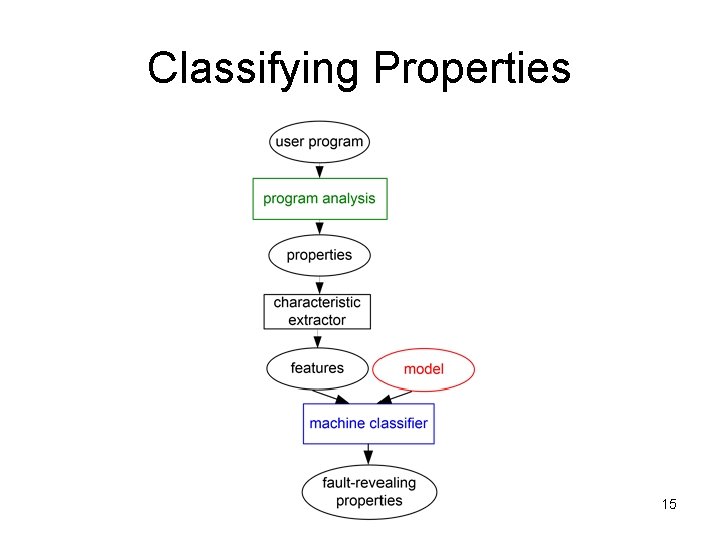 Classifying Properties

user program

program analysis

properties

characteristic extractor

features

model

machine classifier

fault-revealing properties

15